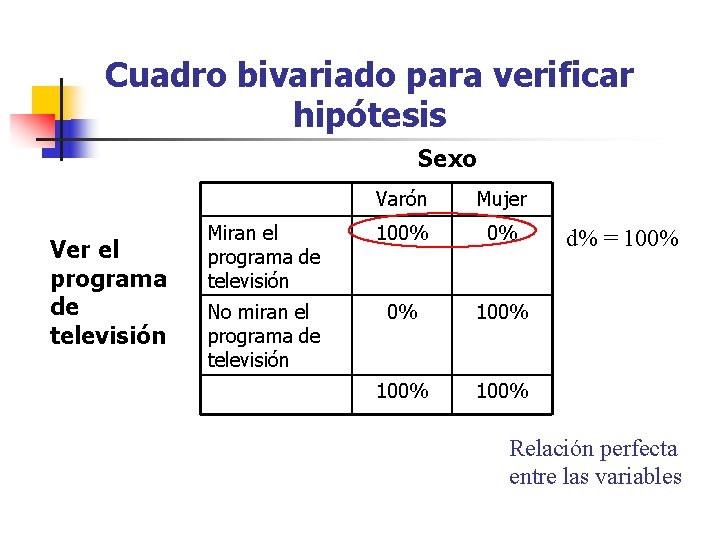 Cuadro bivariado para verificar hipótesis

Sexo

Ver el programa de televisión

| | Varón | Mujer |
|---|---|---|
| Miran el programa de televisión | 100% | 0% |
| No miran el programa de televisión | 0% | 100% |
| | 100% | 100% |

d% = 100%

Relación perfecta entre las variables